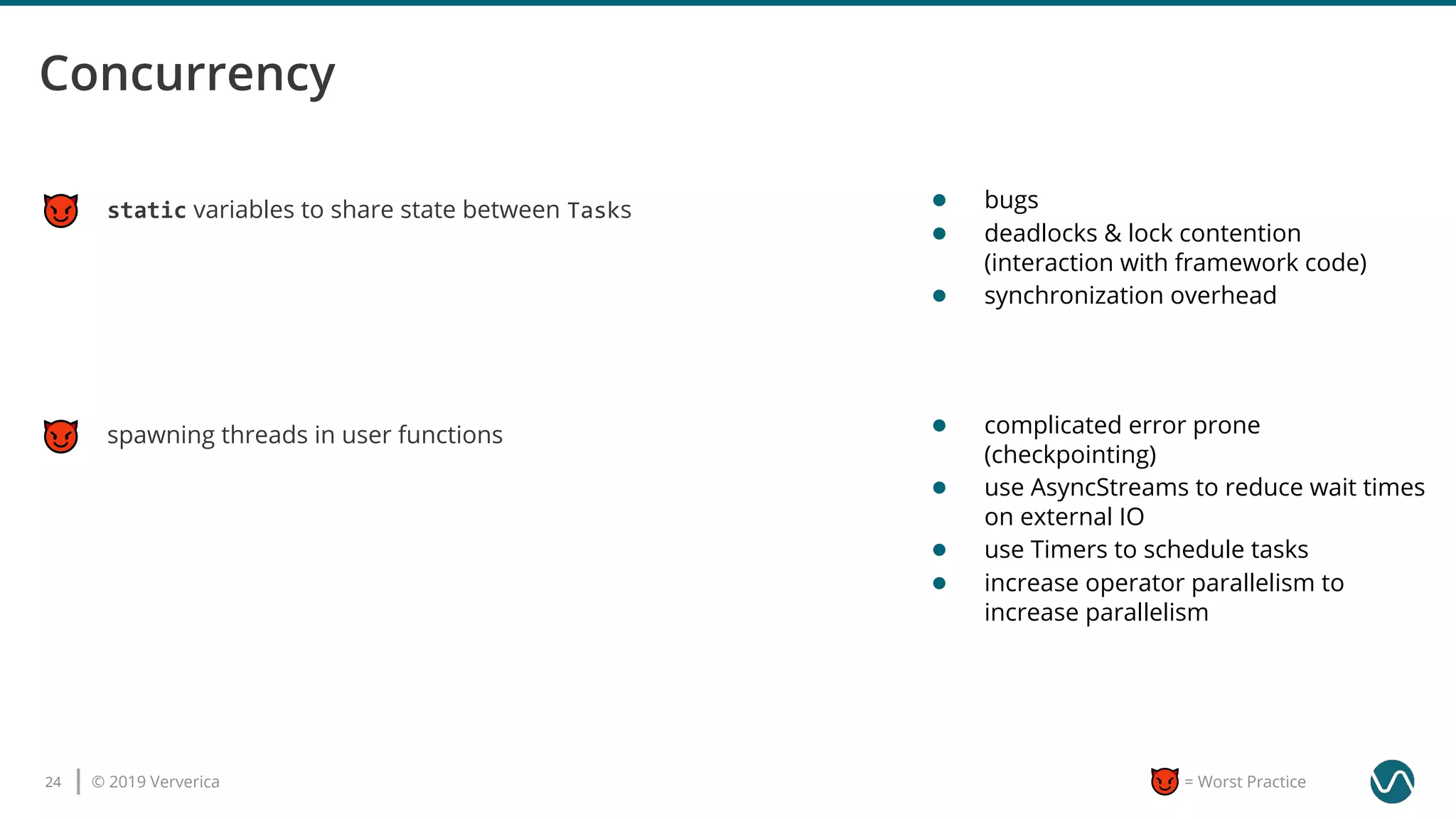 Concurrency

static variables to share state between Tasks

- bugs
- deadlocks & lock contention (interaction with framework code)
- synchronization overhead

spawning threads in user functions

- complicated error prone (checkpointing)
- use AsyncStreams to reduce wait times on external IO
- use Timers to schedule tasks
- increase operator parallelism to increase parallelism

24 | © 2019 Ververica

= Worst Practice